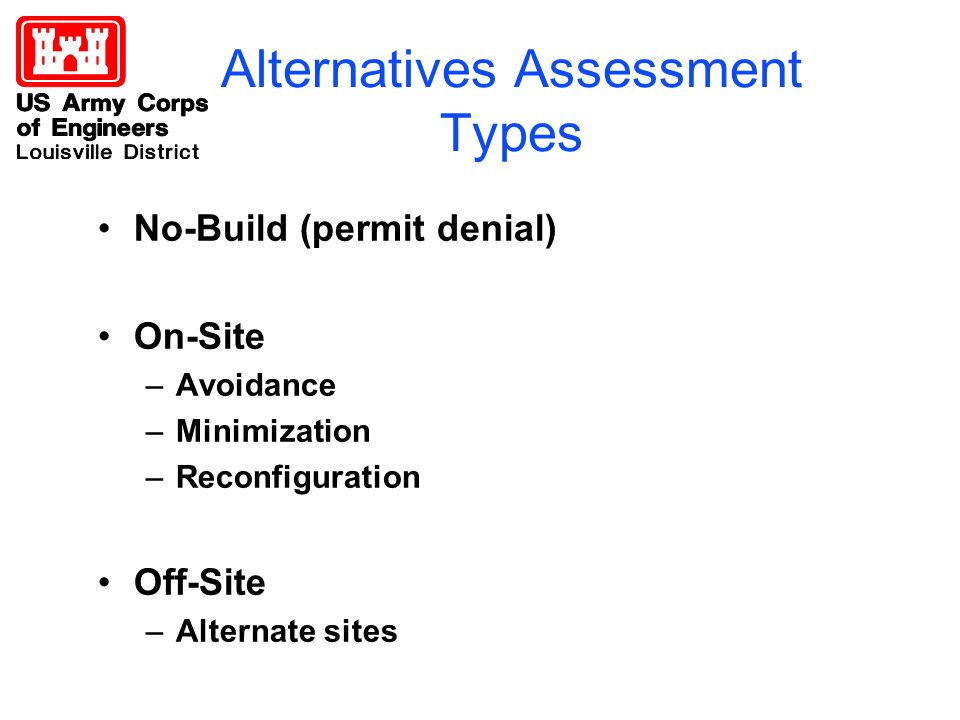 US Army Corps of Engineers
Louisville District

Alternatives Assessment Types

• No-Build (permit denial)

• On-Site
– Avoidance
– Minimization
– Reconfiguration

• Off-Site
– Alternate sites